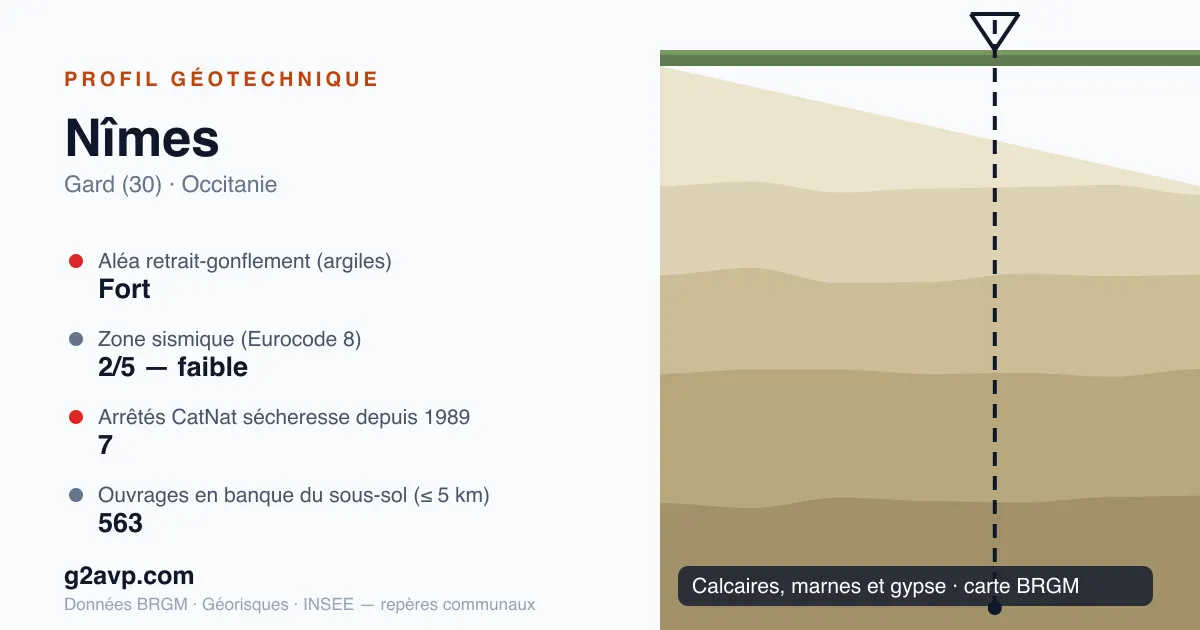 PROFIL GÉOTECHNIQUE

Nîmes

Gard (30) · Occitanie

Aléa retrait-gonflement (argiles)
Fort

Zone sismique (Eurocode 8)
2/5 — faible

Arrêtés CatNat sécheresse depuis 1989
7

Ouvrages en banque du sous-sol (≤ 5 km)
563

g2avp.com

Données BRGM · Géorisques · INSEE — repères communaux

Calcaires, marnes et gypse · carte BRGM